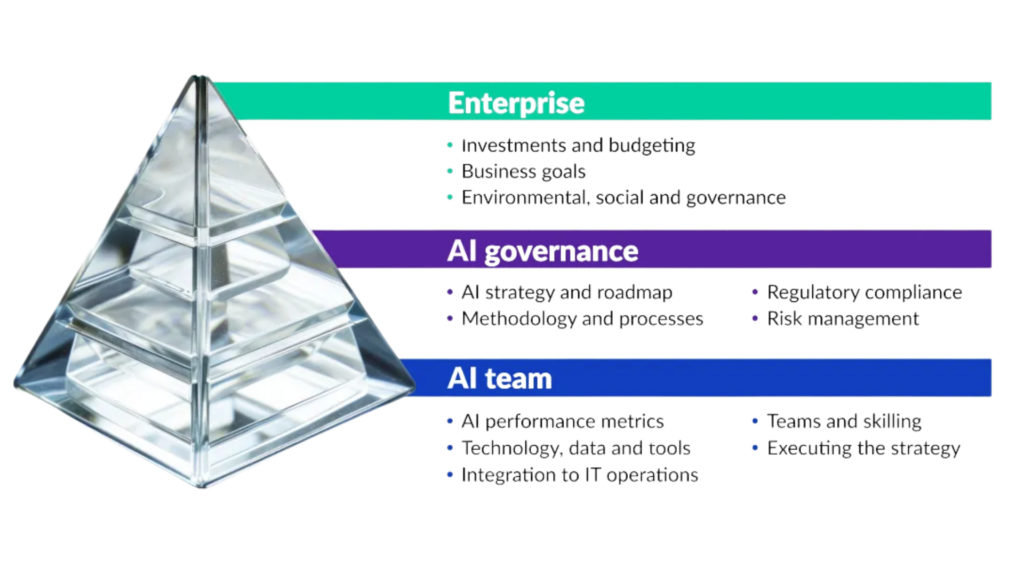 Enterprise

• Investments and budgeting
• Business goals
• Environmental, social and governance

AI governance

• AI strategy and roadmap
• Methodology and processes

• Regulatory compliance
• Risk management

AI team

• AI performance metrics
• Technology, data and tools
• Integration to IT operations

• Teams and skilling
• Executing the strategy